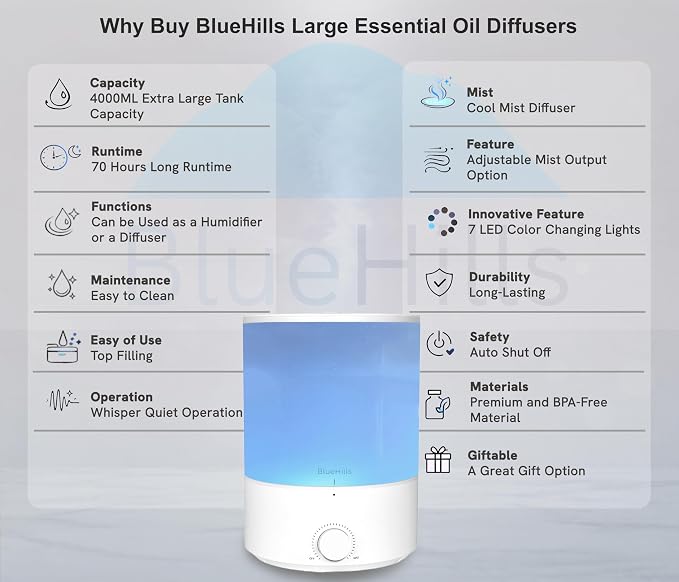 Why Buy BlueHills Large Essential Oil Diffusers

Capacity
4000ML Extra Large Tank Capacity

Runtime
70 Hours Long Runtime

Functions
Can be Used as a Humidifier or a Diffuser

Maintenance
Easy to Clean

Easy of Use
Top Filling

Operation
Whisper Quiet Operation

Mist
Cool Mist Diffuser

Feature
Adjustable Mist Output Option

Innovative Feature
7 LED Color Changing Lights

Durability
Long-Lasting

Safety
Auto Shut Off

Materials
Premium and BPA-Free Material

Giftable
A Great Gift Option

BlueHills

BlueHills